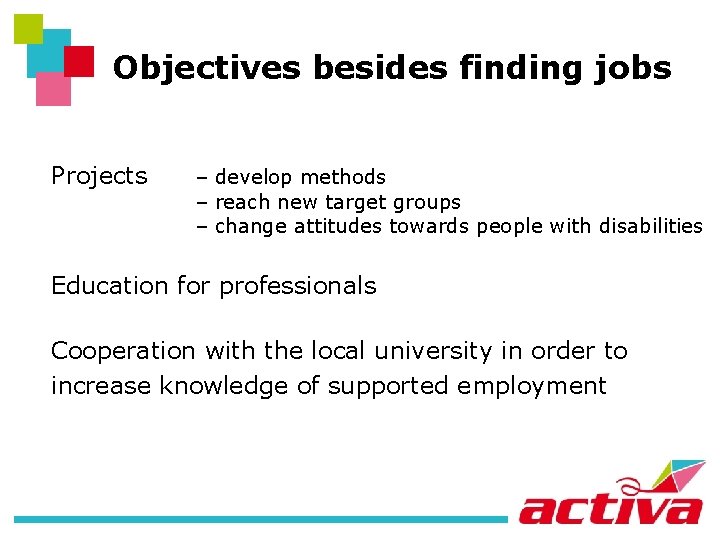 Objectives besides finding jobs

Projects – develop methods
– reach new target groups
– change attitudes towards people with disabilities

Education for professionals

Cooperation with the local university in order to increase knowledge of supported employment

activa